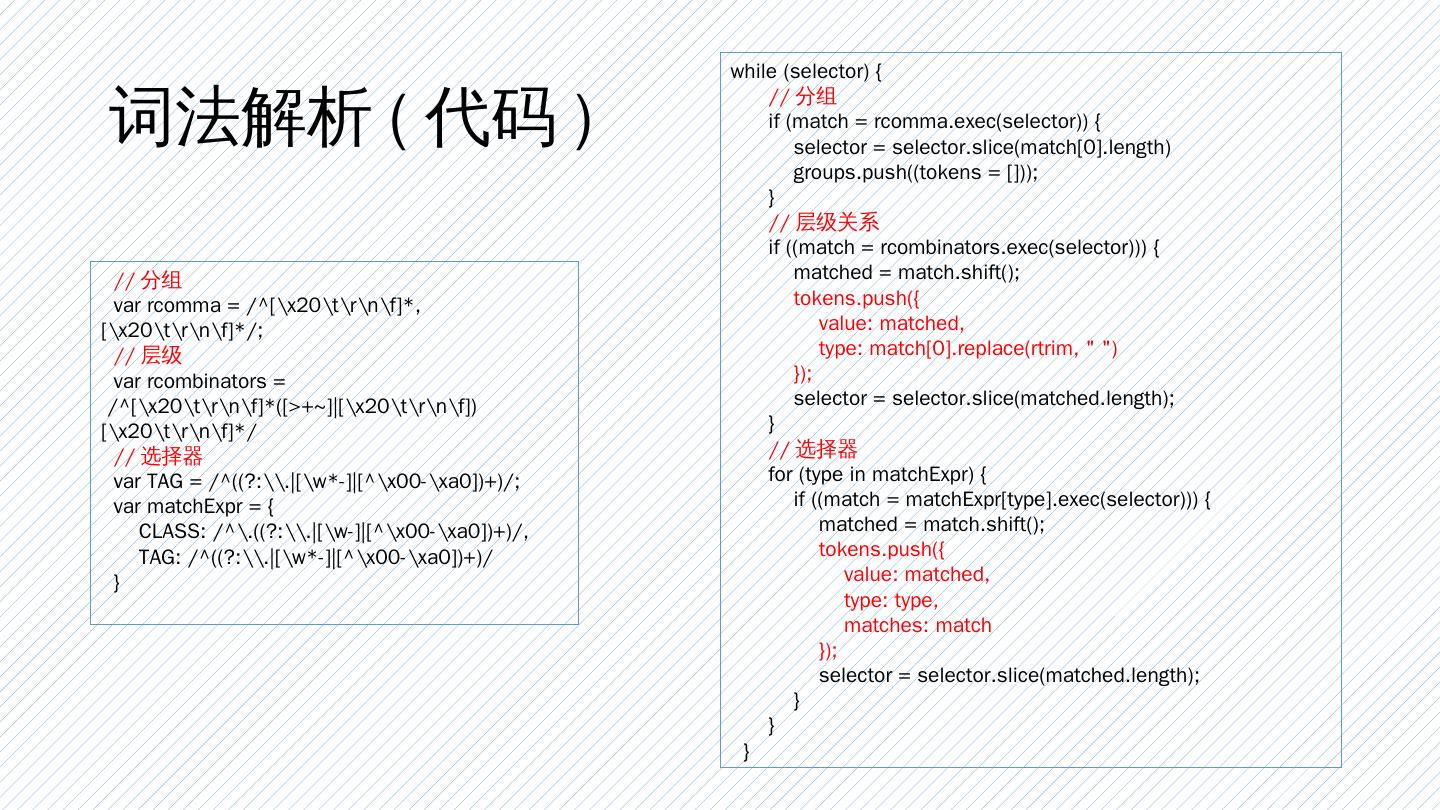 词法解析（代码）

// 分组
var rcomma = /^[\x20\t\r\n\f]*,[\x20\t\r\n\f]*/;
// 层级
var rcombinators = /^[\x20\t\r\n\f]*([>+~]|[\x20\t\r\n\f])[\x20\t\r\n\f]*/
// 选择器
var TAG = /^((?:\\.|[\w*-]|[^\x00-\xa0])+)/;
var matchExpr = {
CLASS: /^\.((?:\\.|[\w-]|[^\x00-\xa0])+)/,
TAG: /^((?:\\.|[\w*-]|[^\x00-\xa0])+)/
}

while (selector) {
// 分组
if (match = rcomma.exec(selector)) {
selector = selector.slice(match[0].length)
groups.push((tokens = []));
}
// 层级关系
if ((match = rcombinators.exec(selector))) {
matched = match.shift();
tokens.push({
value: matched,
type: match[0].replace(rtrim, " ")
});
selector = selector.slice(matched.length);
}
// 选择器
for (type in matchExpr) {
if ((match = matchExpr[type].exec(selector))) {
matched = match.shift();
tokens.push({
value: matched,
type: type,
matches: match
});
selector = selector.slice(matched.length);
}
}
}